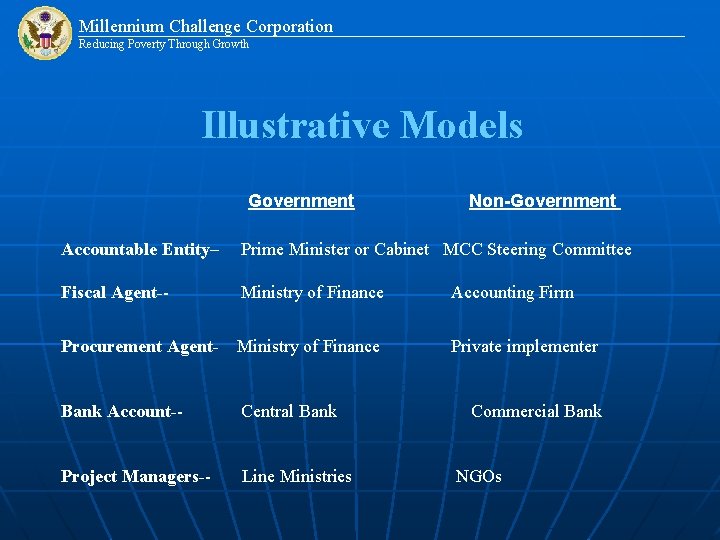 Millennium Challenge Corporation
Reducing Poverty Through Growth

Illustrative Models

| | Government | Non-Government |
|---|---|---|
| Accountable Entity– | Prime Minister or Cabinet | MCC Steering Committee |
| Fiscal Agent-- | Ministry of Finance | Accounting Firm |
| Procurement Agent- | Ministry of Finance | Private implementer |
| Bank Account-- | Central Bank | Commercial Bank |
| Project Managers-- | Line Ministries | NGOs |